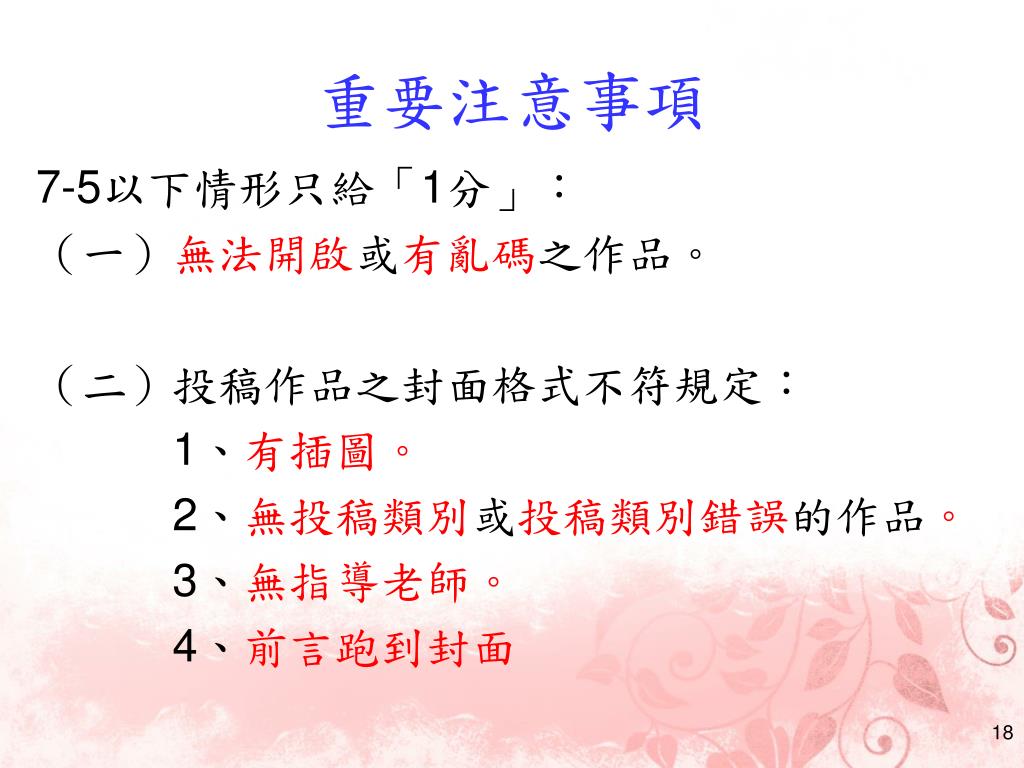 重要注意事項

7-5以下情形只給「1分」：

（一）無法開啟或有亂碼之作品。

（二）投稿作品之封面格式不符規定：

1、有插圖。

2、無投稿類別或投稿類別錯誤的作品。

3、無指導老師。

4、前言跑到封面

18